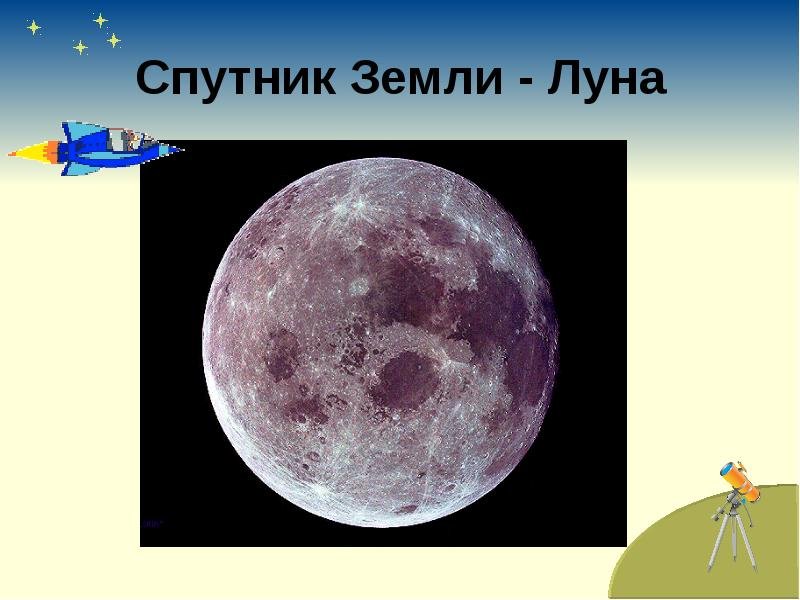 Спутник Земли - Луна